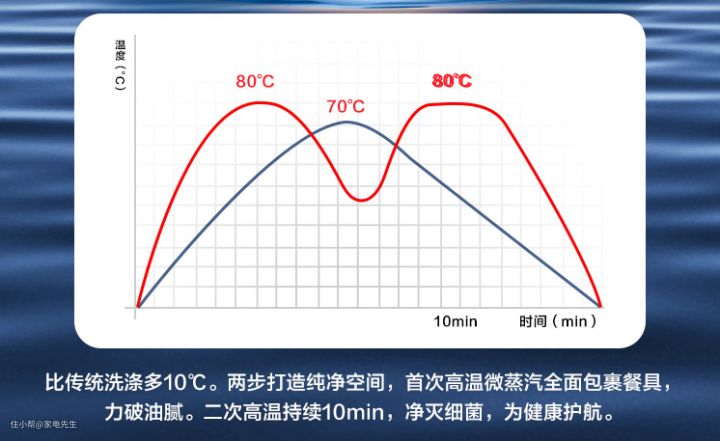 温度（°C）

80℃

70℃

80℃

10min

时间（min）

比传统洗涤多10℃。两步打造纯净空间，首次高温微蒸汽全面包裹餐具，力破油腻。二次高温持续10min，净灭细菌，为健康护航。

住小帮@家电先生